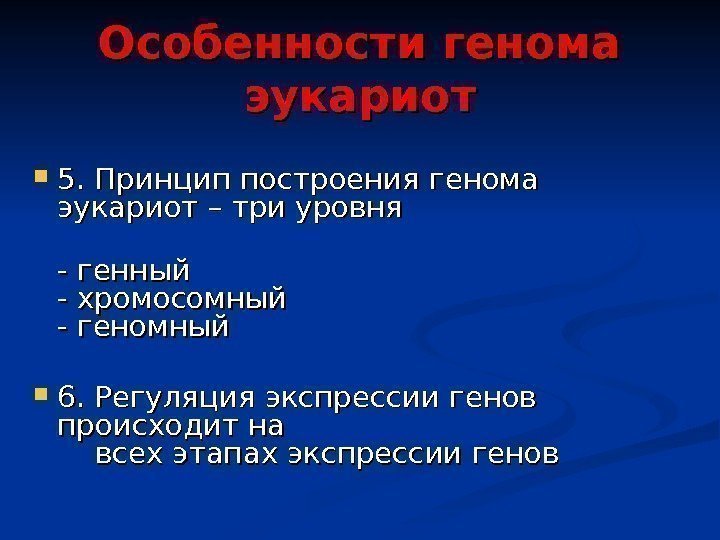 Особенности генома эукариот

5. Принцип построения генома эукариот – три уровня

- генный
- хромосомный
- геномный

6. Регуляция экспрессии генов происходит на всех этапах экспрессии генов